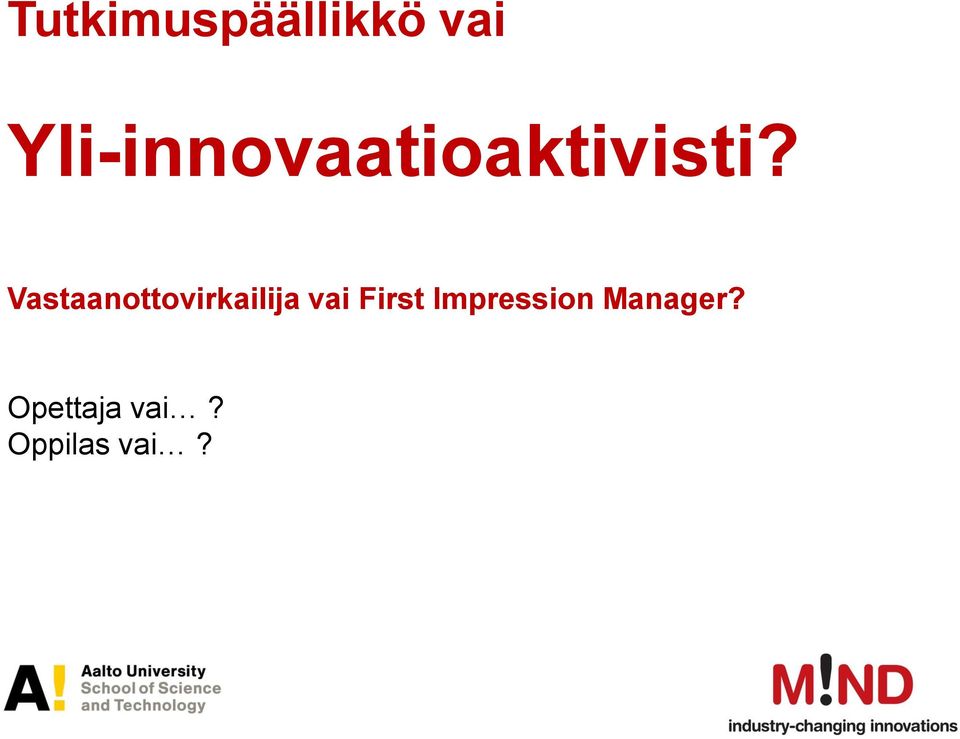 Tutkimuspäällikkö vai

Yli-innovaatioaktivisti?

Vastaanottovirkailija vai First Impression Manager?

Opettaja vai… ?
Oppilas vai… ?

A! Aalto University
School of Science
and Technology

M!ND
industry-changing innovations